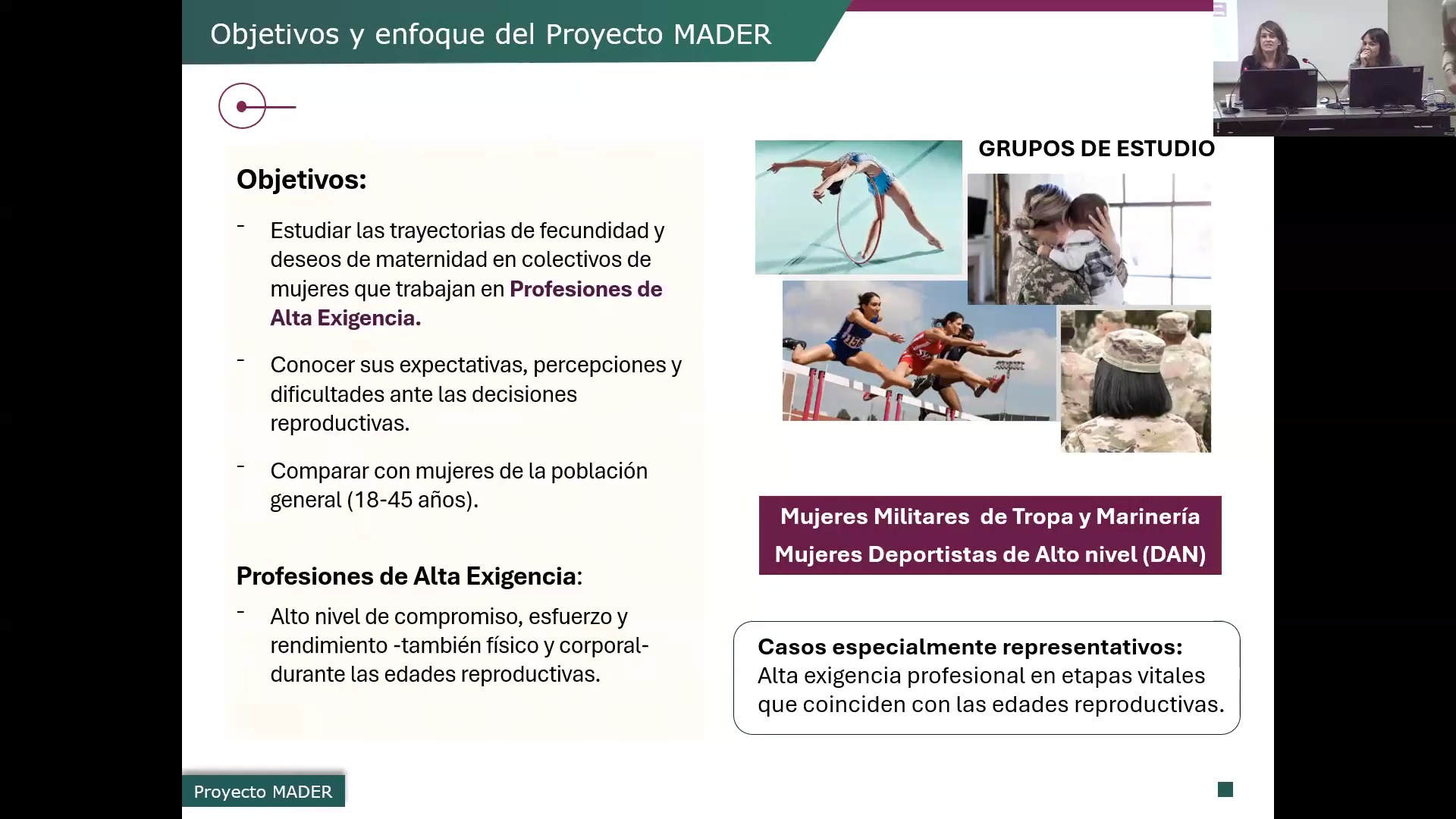 Objetivos y enfoque del Proyecto MADER

Objetivos:

- Estudiar las trayectorias de fecundidad y deseos de maternidad en colectivos de mujeres que trabajan en Profesiones de Alta Exigencia.

- Conocer sus expectativas, percepciones y dificultades ante las decisiones reproductivas.

- Comparar con mujeres de la población general (18-45 años).

Profesiones de Alta Exigencia:

- Alto nivel de compromiso, esfuerzo y rendimiento -también físico y corporal- durante las edades reproductivas.

GRUPOS DE ESTUDIO

Mujeres Militares de Tropa y Marinería
Mujeres Deportistas de Alto nivel (DAN)

Casos especialmente representativos:
Alta exigencia profesional en etapas vitales que coinciden con las edades reproductivas.

Proyecto MADER